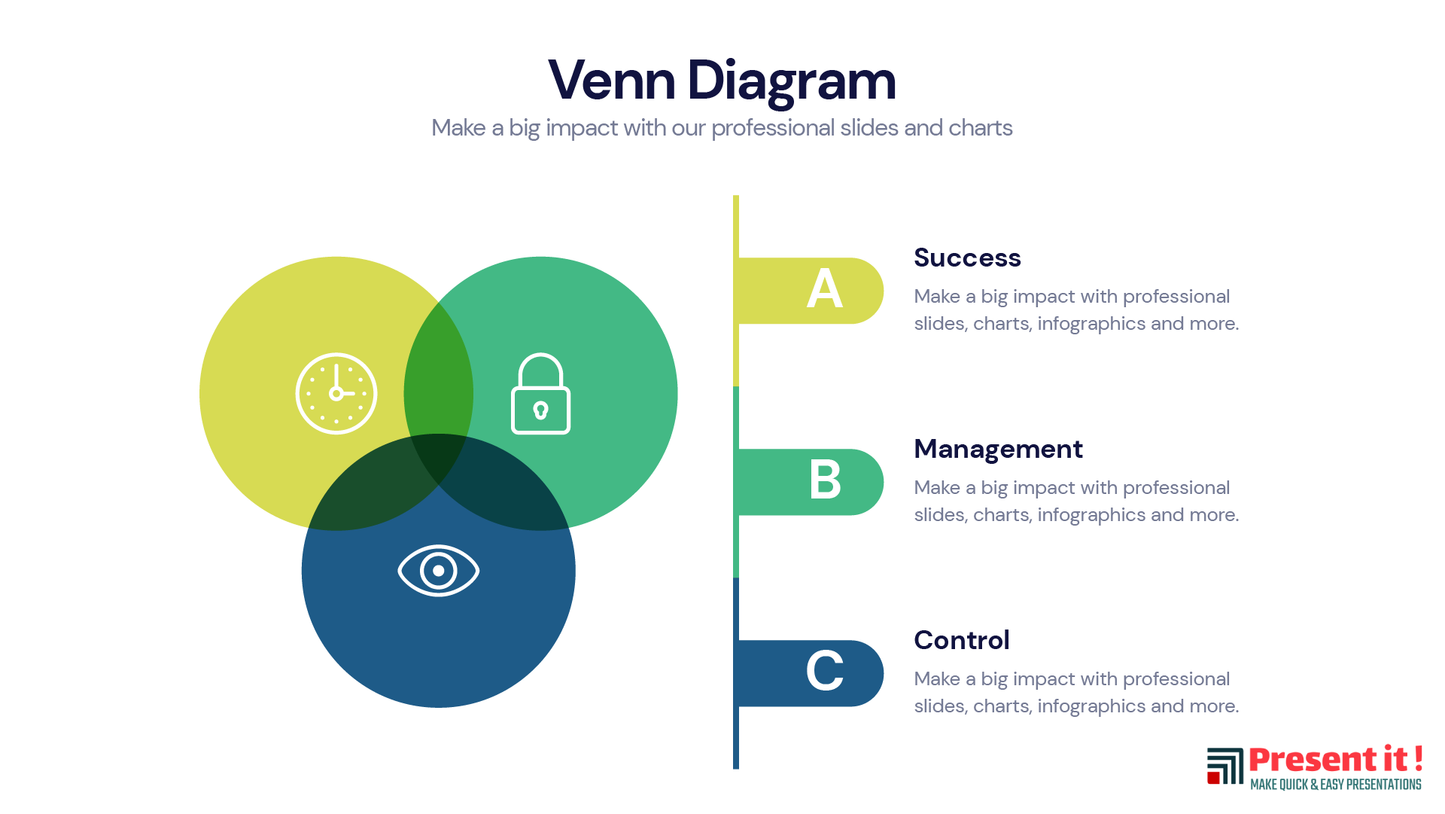 Venn Diagram

Make a big impact with our professional slides and charts

A

Success

Make a big impact with professional slides, charts, infographics and more.

B

Management

Make a big impact with professional slides, charts, infographics and more.

C

Control

Make a big impact with professional slides, charts, infographics and more.

Present it !
MAKE QUICK & EASY PRESENTATIONS